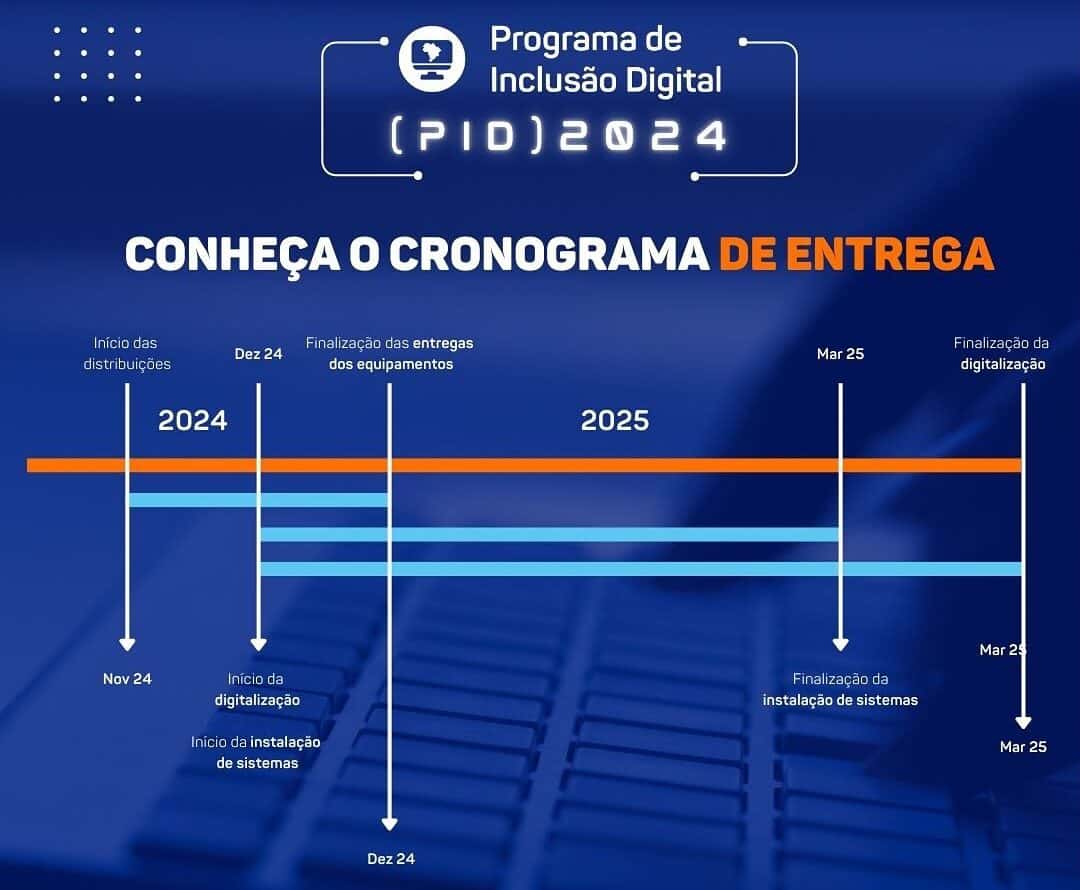 Programa de Inclusão Digital

(PID)2024

CONHEÇA O CRONOGRAMA DE ENTREGA

Início das distribuições

Dez 24

Finalização das entregas dos equipamentos

Mar 25

Finalização da digitalização

2024

2025

Nov 24

Início da digitalização

Início da instalação de sistemas

Finalização da instalação de sistemas

Mar 25

Mar 25

Dez 24